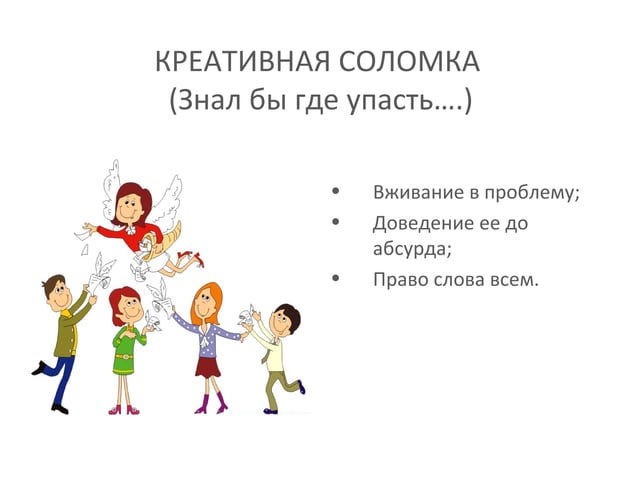 КРЕАТИВНАЯ СОЛОМКА
(Знал бы где упасть….)

• Вживание в проблему;
• Доведение ее до абсурда;
• Право слова всем.